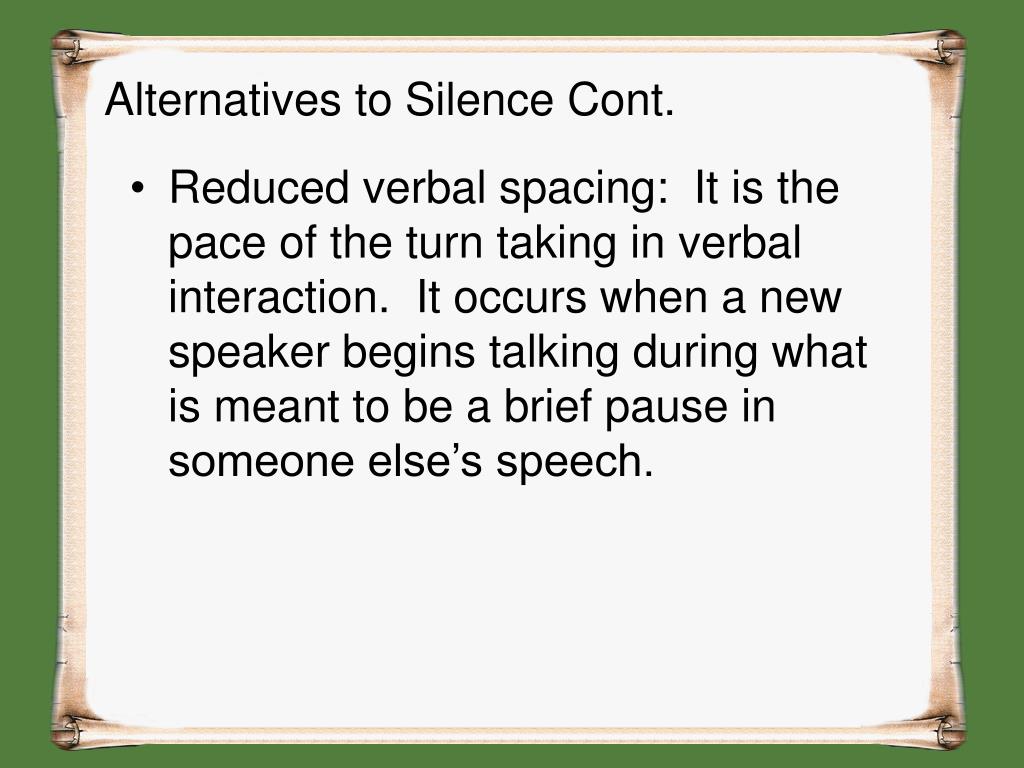 Alternatives to Silence Cont.

• Reduced verbal spacing:  It is the pace of the turn taking in verbal interaction.  It occurs when a new speaker begins talking during what is meant to be a brief pause in someone else’s speech.